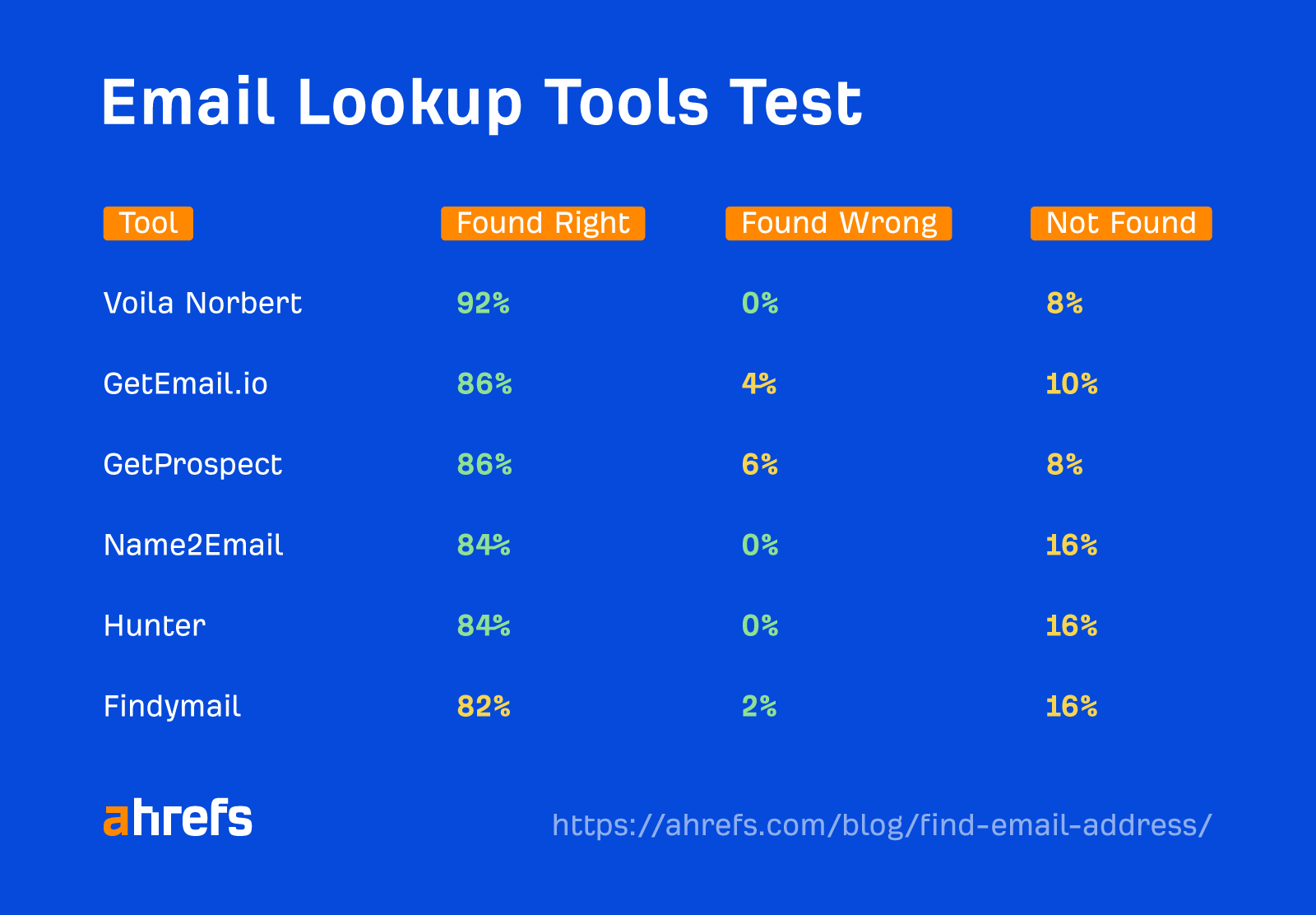 Email Lookup Tools Test

| Tool | Found Right | Found Wrong | Not Found |
|---|---|---|---|
| Voila Norbert | 92% | 0% | 8% |
| GetEmail.io | 86% | 4% | 10% |
| GetProspect | 86% | 6% | 8% |
| Name2Email | 84% | 0% | 16% |
| Hunter | 84% | 0% | 16% |
| Findymail | 82% | 2% | 16% |

ahrefs

https://ahrefs.com/blog/find-email-address/